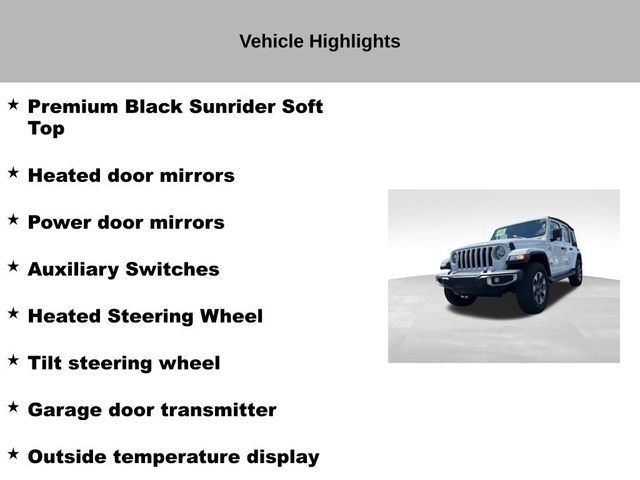 Vehicle Highlights

★ Premium Black Sunrider Soft Top

★ Heated door mirrors

★ Power door mirrors

★ Auxiliary Switches

★ Heated Steering Wheel

★ Tilt steering wheel

★ Garage door transmitter

★ Outside temperature display